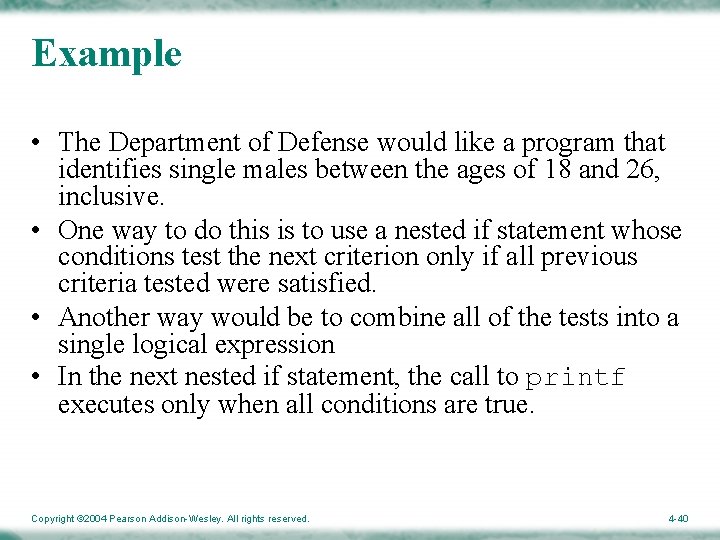 Example

• The Department of Defense would like a program that identifies single males between the ages of 18 and 26, inclusive.
• One way to do this is to use a nested if statement whose conditions test the next criterion only if all previous criteria tested were satisfied.
• Another way would be to combine all of the tests into a single logical expression
• In the next nested if statement, the call to printf executes only when all conditions are true.

Copyright ©2004 Pearson Addison-Wesley. All rights reserved.

4-40